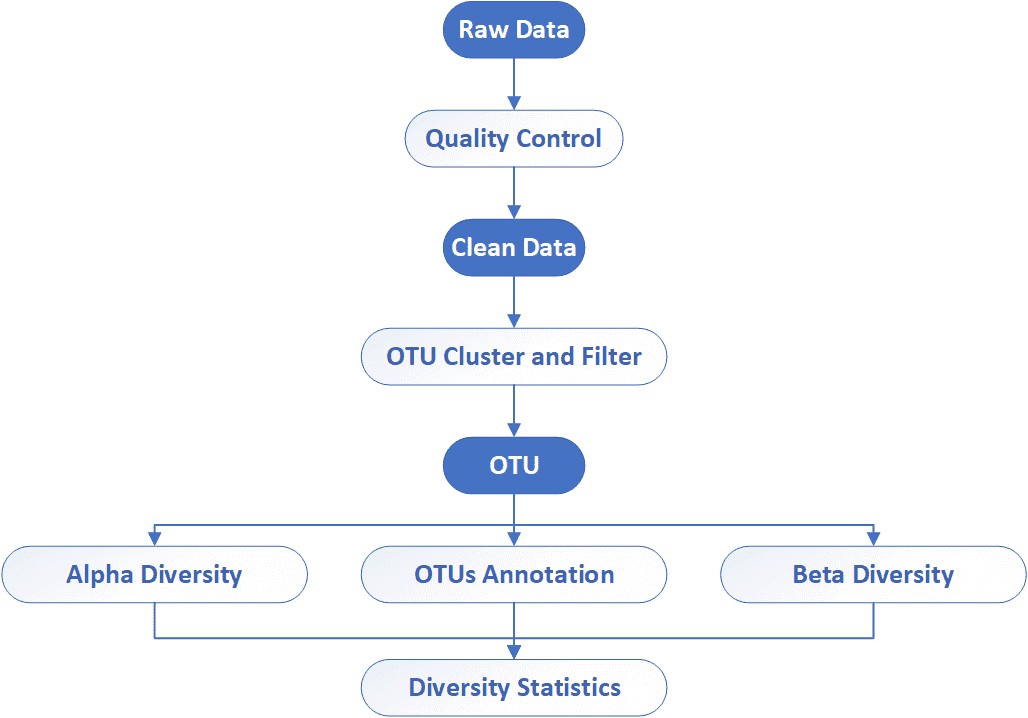 Raw Data

Quality Control

Clean Data

OTU Cluster and Filter

OTU

Alpha Diversity

OTUs Annotation

Beta Diversity

Diversity Statistics